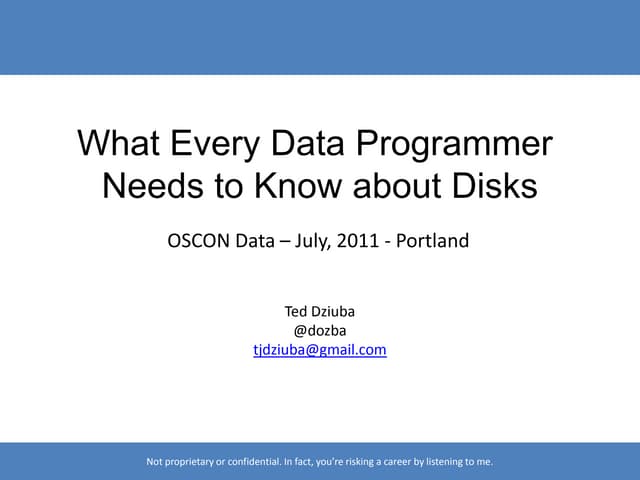 What Every Data Programmer Needs to Know about Disks

OSCON Data – July, 2011 - Portland

Ted Dziuba
@dozba
tjdziuba@gmail.com

Not proprietary or confidential. In fact, you're risking a career by listening to me.